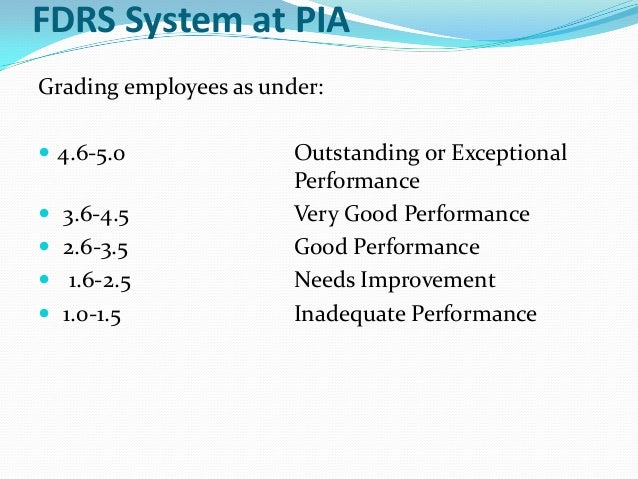 FDRS System at PIA

Grading employees as under:

- 4.6-5.0 Outstanding or Exceptional Performance
- 3.6-4.5 Very Good Performance
- 2.6-3.5 Good Performance
- 1.6-2.5 Needs Improvement
- 1.0-1.5 Inadequate Performance